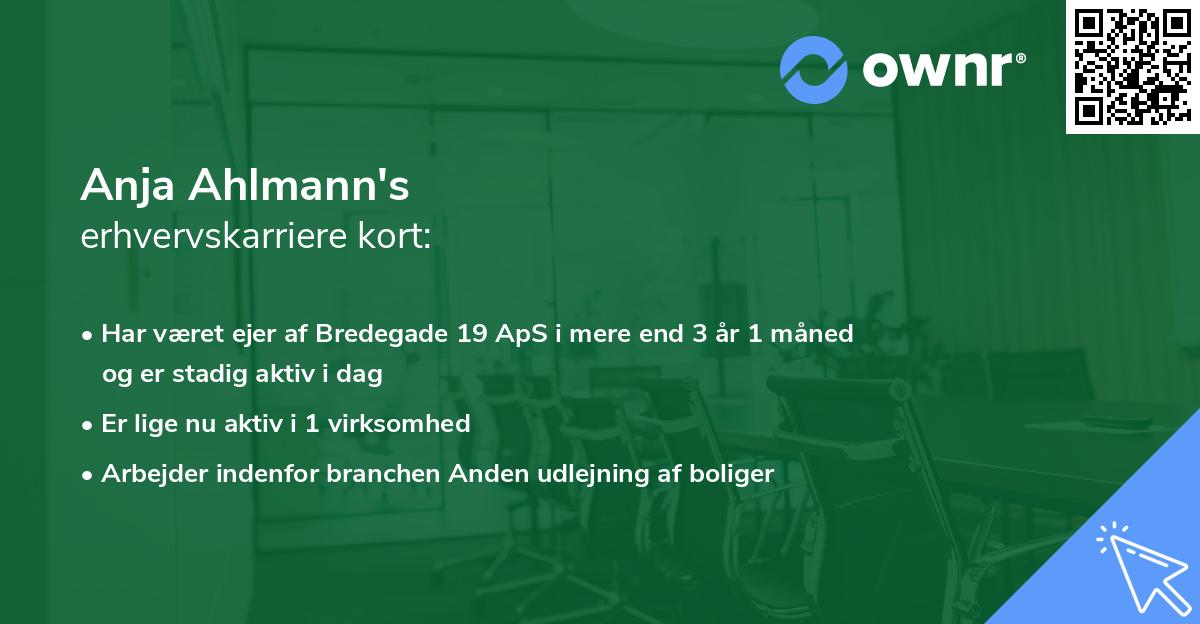 ownr®

Anja Ahlmann's
erhvervskarriere kort:

• Har været ejer af Bredegade 19 ApS i mere end 3 år 1 måned og er stadig aktiv i dag

• Er lige nu aktiv i 1 virksomhed

• Arbejder indenfor branchen Anden udlejning af boliger